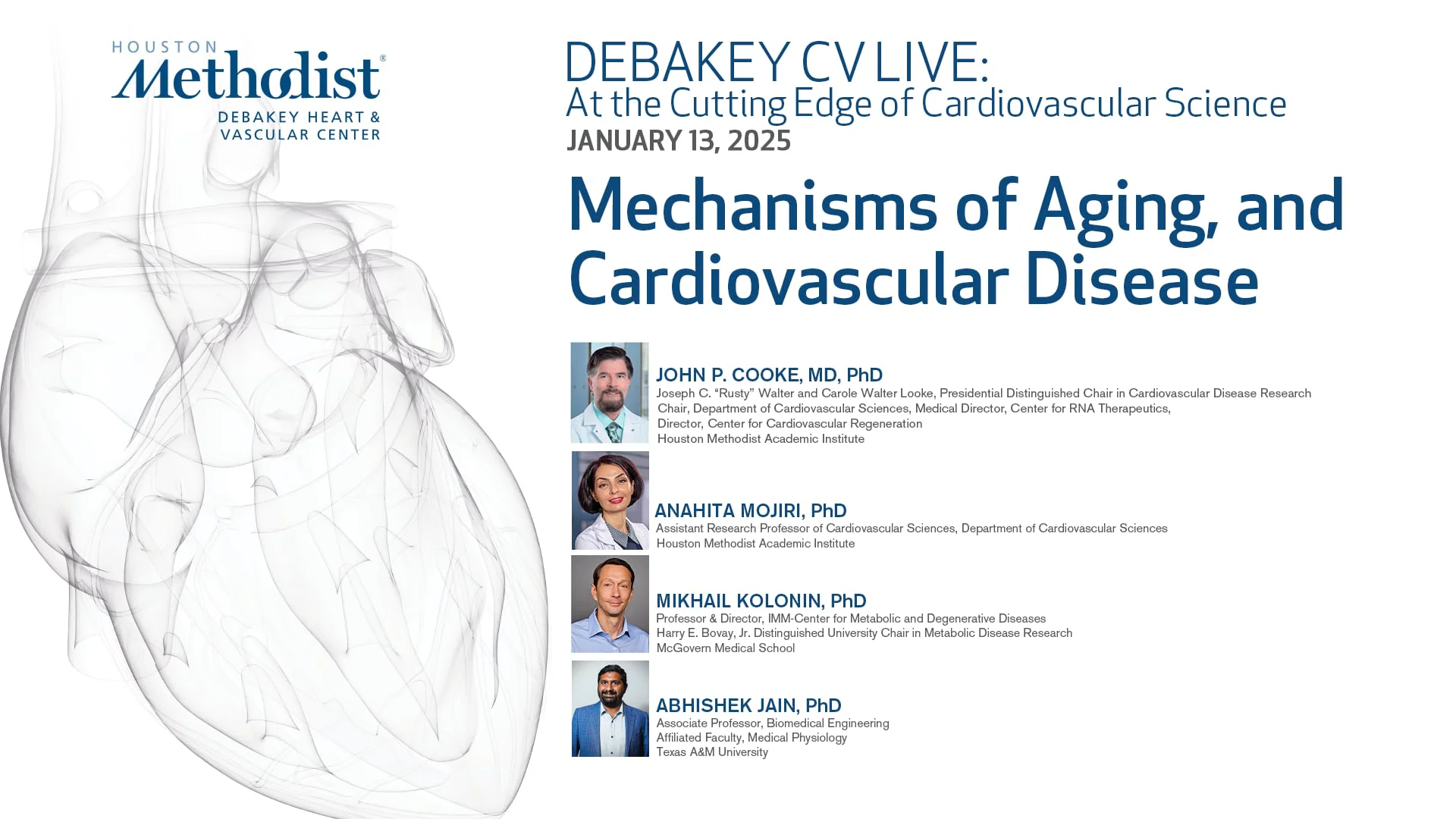 HOUSTON
Methodist®
DEBAKEY HEART & VASCULAR CENTER

DEBAKEY CV LIVE:
At the Cutting Edge of Cardiovascular Science
JANUARY 13, 2025

Mechanisms of Aging, and Cardiovascular Disease

JOHN P. COOKE, MD, PhD
Joseph C. "Rusty" Walter and Carole Walter Looke, Presidential Distinguished Chair in Cardiovascular Disease Research
Chair, Department of Cardiovascular Sciences, Medical Director, Center for RNA Therapeutics,
Director, Center for Cardiovascular Regeneration
Houston Methodist Academic Institute

ANAHITA MOJIRI, PhD
Assistant Research Professor of Cardiovascular Sciences, Department of Cardiovascular Sciences
Houston Methodist Academic Institute

MIKHAIL KOLONIN, PhD
Professor & Director, IMM-Center for Metabolic and Degenerative Diseases
Harry E. Bovay, Jr. Distinguished University Chair in Metabolic Disease Research
McGovern Medical School

ABHISHEK JAIN, PhD
Associate Professor, Biomedical Engineering
Affiliated Faculty, Medical Physiology
Texas A&M University